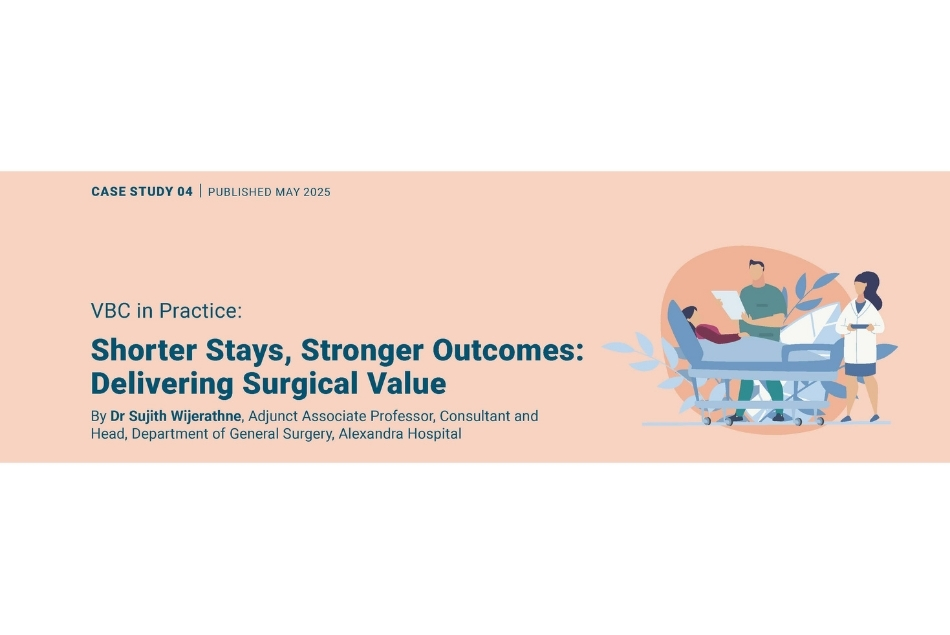 CASE STUDY 04 | PUBLISHED MAY 2025

VBC in Practice:

Shorter Stays, Stronger Outcomes: Delivering Surgical Value

By Dr Sujith Wijerathne, Adjunct Associate Professor, Consultant and Head, Department of General Surgery, Alexandra Hospital